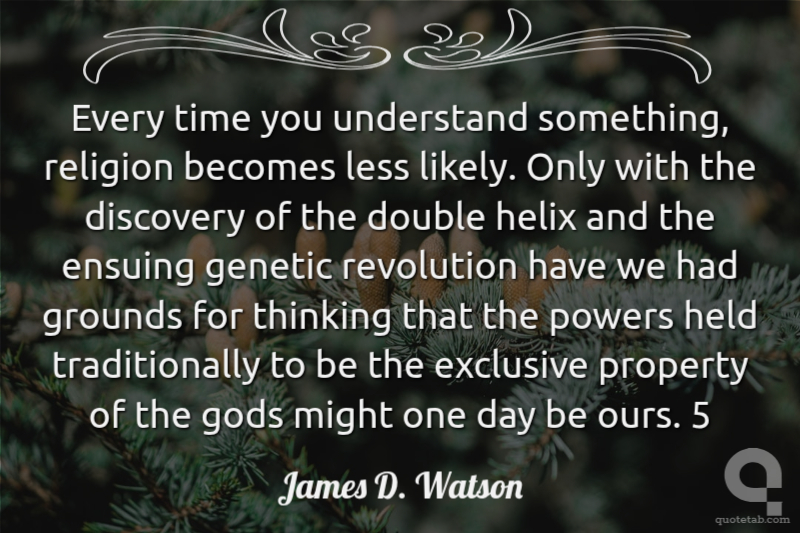 Every time you understand something, religion becomes less likely. Only with the discovery of the double helix and the ensuing genetic revolution have we had grounds for thinking that the powers held traditionally to be the exclusive property of the gods might one day be ours. 5

James D. Watson

quotetab.com